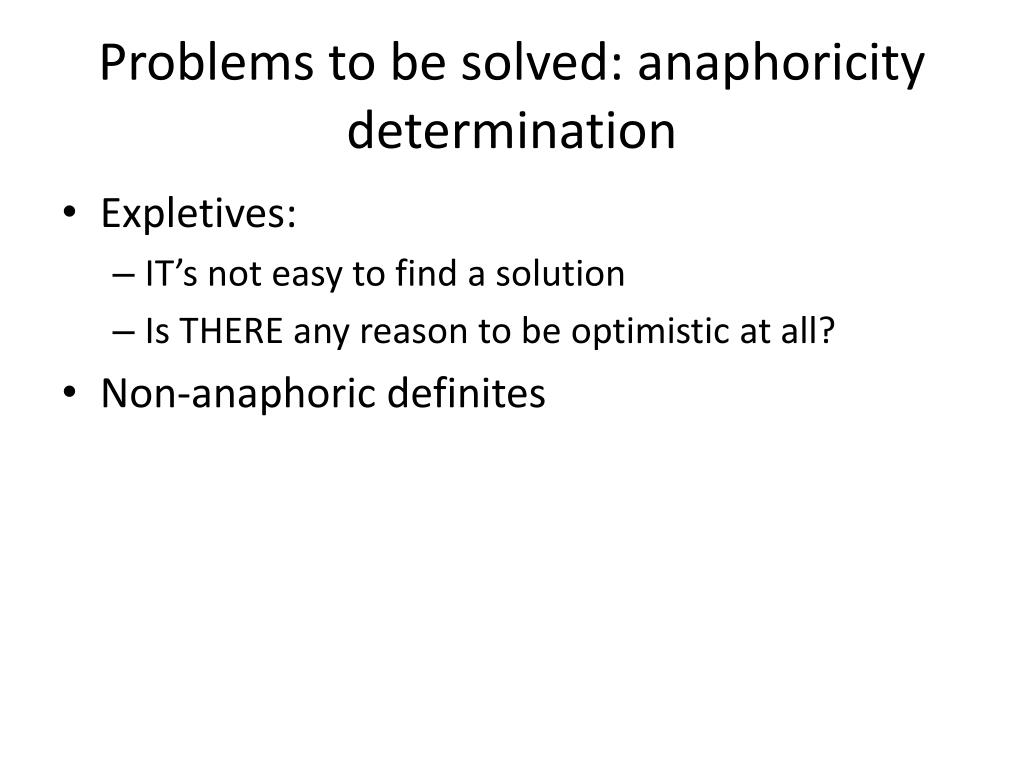 Problems to be solved: anaphoricity determination

• Expletives:
– IT’s not easy to find a solution
– Is THERE any reason to be optimistic at all?
• Non-anaphoric definites